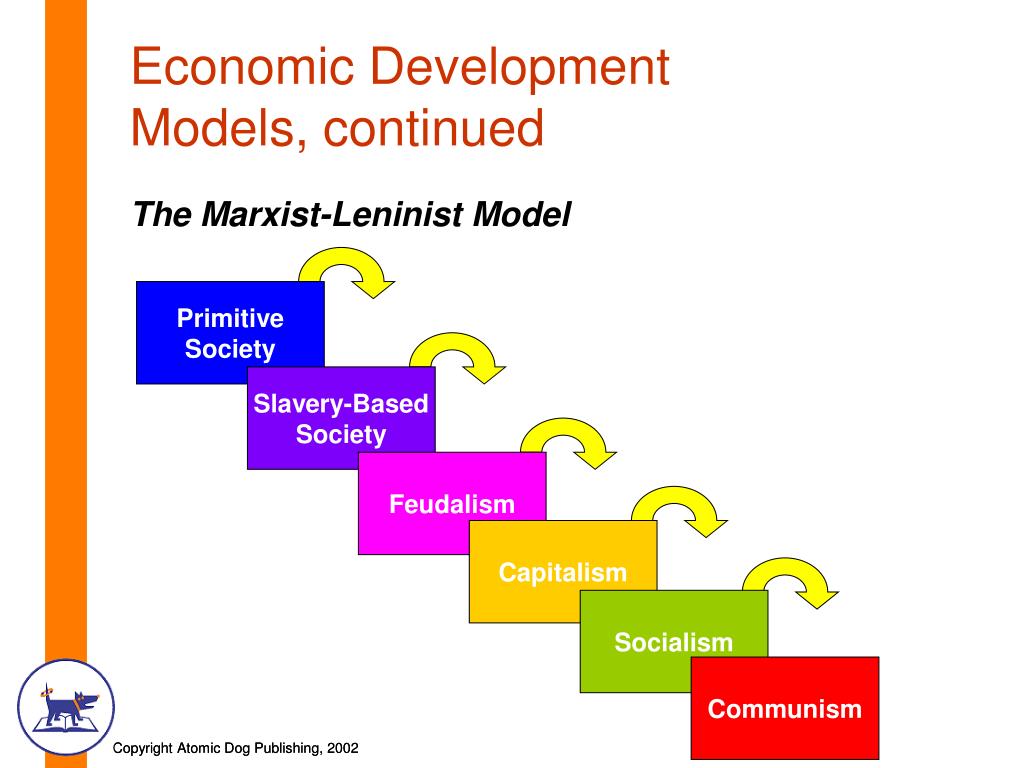 Economic Development Models, continued

The Marxist-Leninist Model

Primitive Society

Slavery-Based Society

Feudalism

Capitalism

Socialism

Communism

Copyright Atomic Dog Publishing, 2002